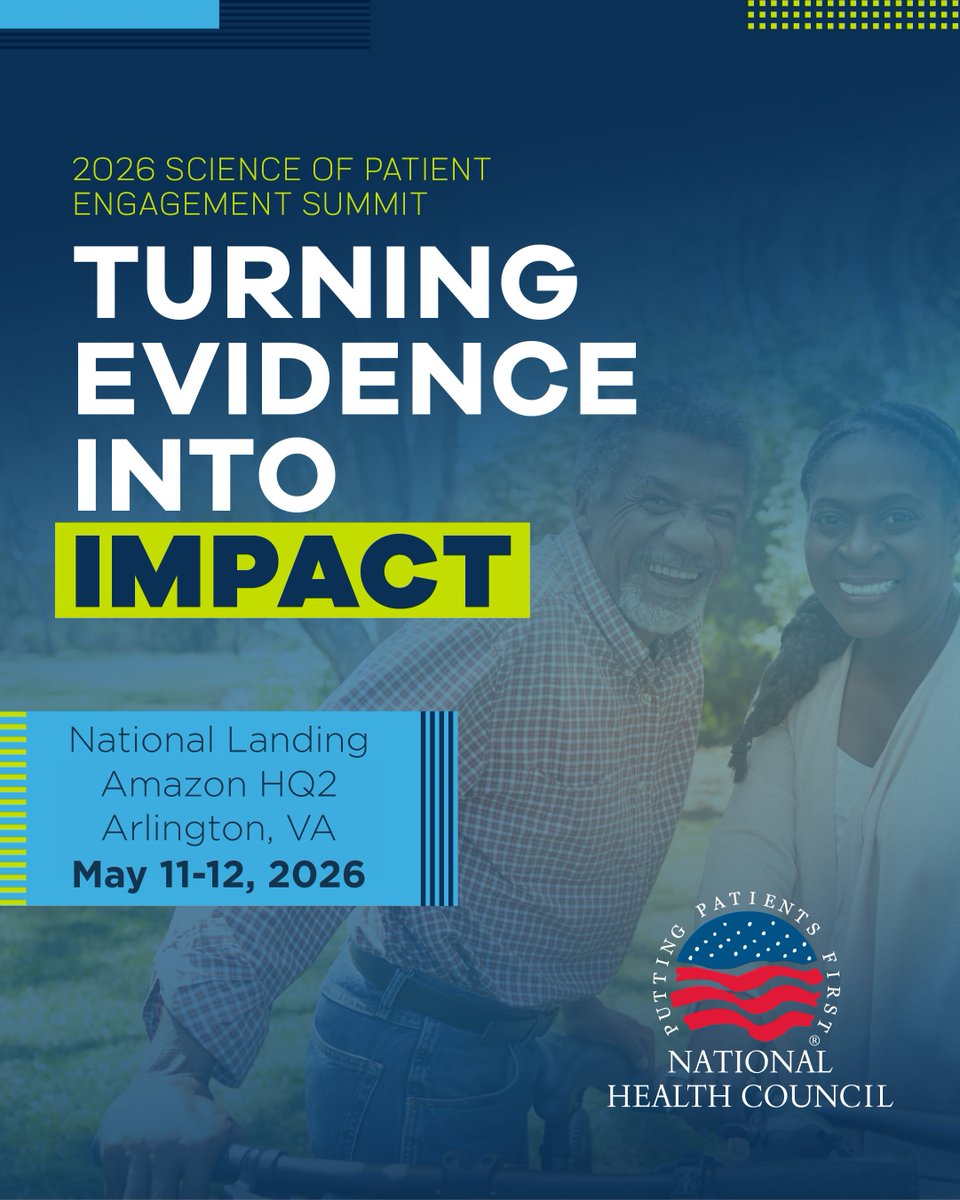 2026 SCIENCE OF PATIENT ENGAGEMENT SUMMIT

TURNING EVIDENCE INTO IMPACT

National Landing
Amazon HQ2
Arlington, VA
May 11-12, 2026

PUTTING PATIENTS FIRST®
NATIONAL HEALTH COUNCIL